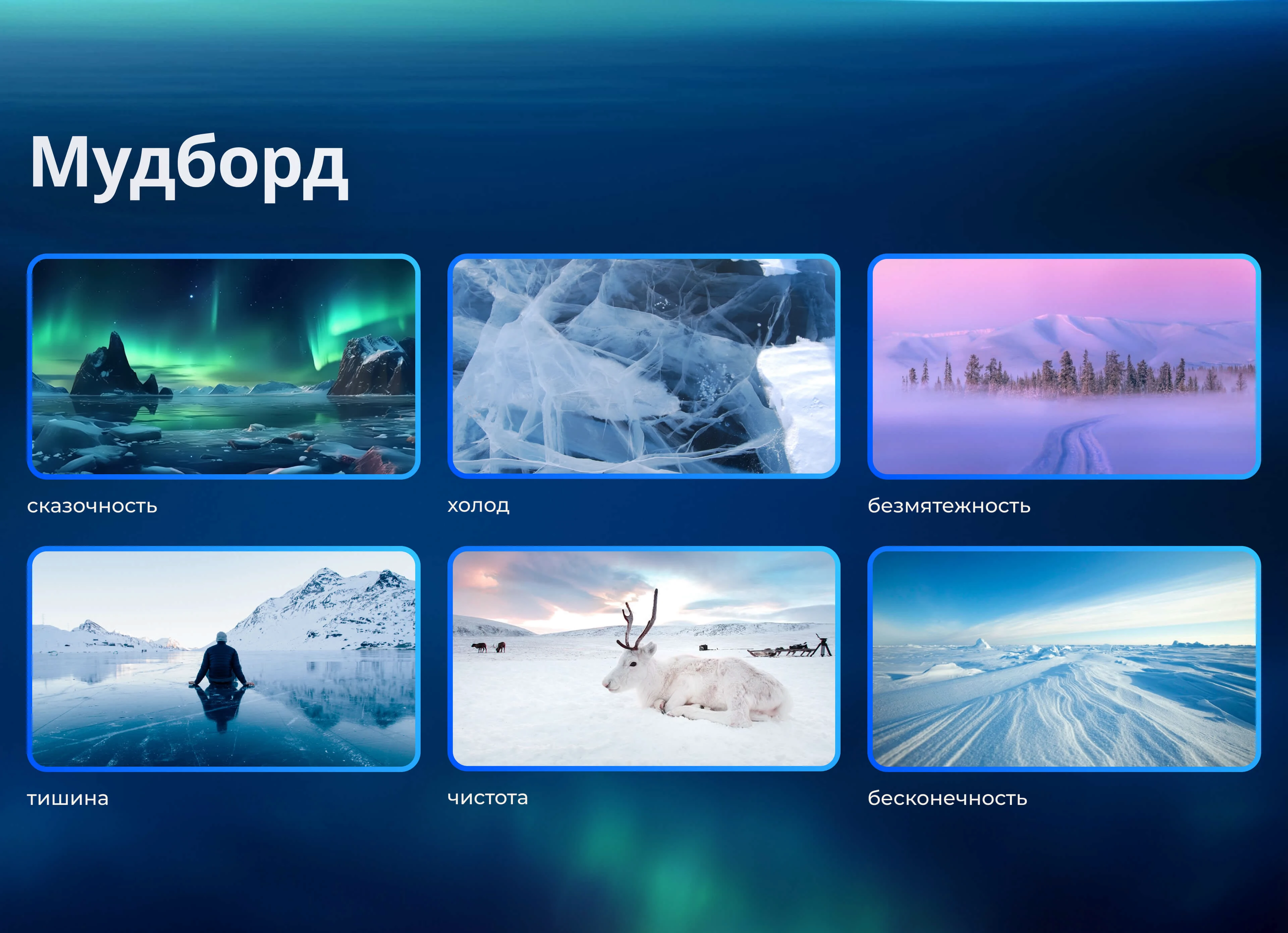 Мудборд

сказочность

холод

безмятежность

тишина

чистота

бесконечность